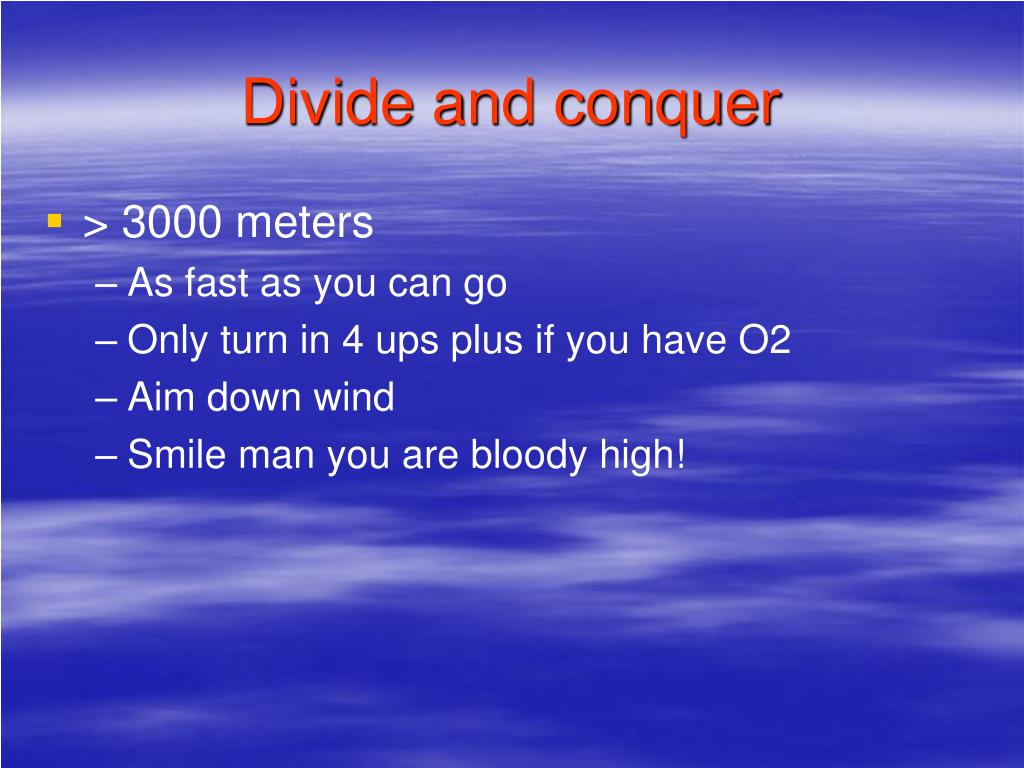 Divide and conquer

▪ > 3000 meters
– As fast as you can go
– Only turn in 4 ups plus if you have O2
– Aim down wind
– Smile man you are bloody high!